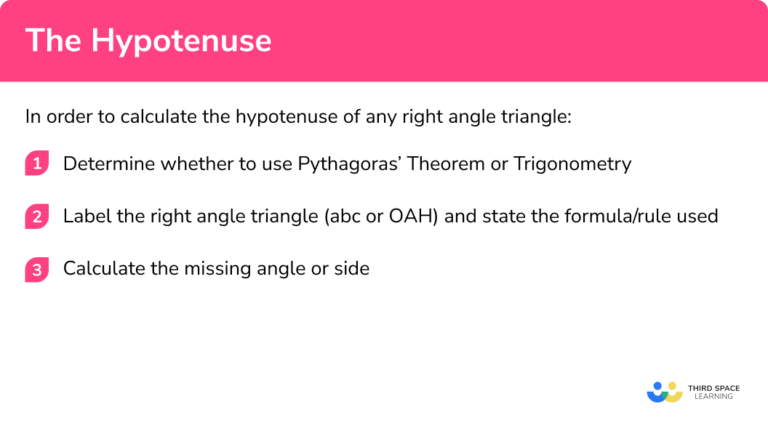 The Hypotenuse

In order to calculate the hypotenuse of any right angle triangle:

1 Determine whether to use Pythagoras' Theorem or Trigonometry

2 Label the right angle triangle (abc or OAH) and state the formula/rule used

3 Calculate the missing angle or side

THIRD SPACE LEARNING